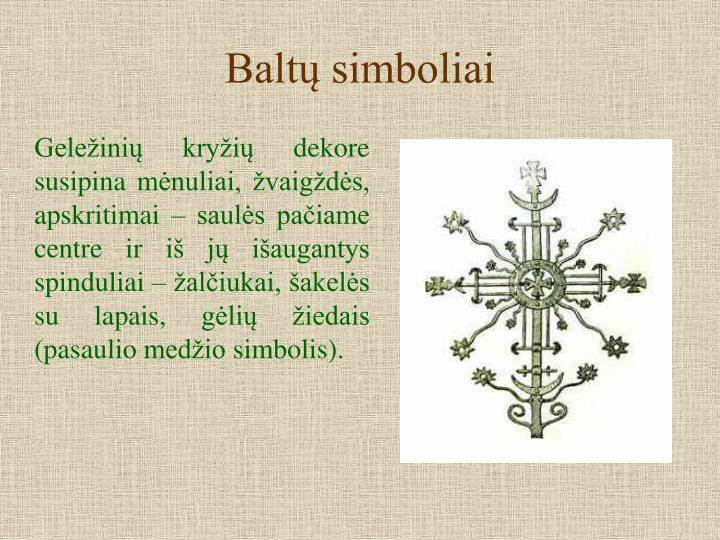 Baltų simboliai

Geležinių kryžių dekore susipina mėnuliai, žvaigždės, apskritimai – saulės pačiame centre ir iš jų išaugantys spinduliai – žalčiukai, šakelės su lapais, gėlių žiedais (pasaulio medžio simbolis).